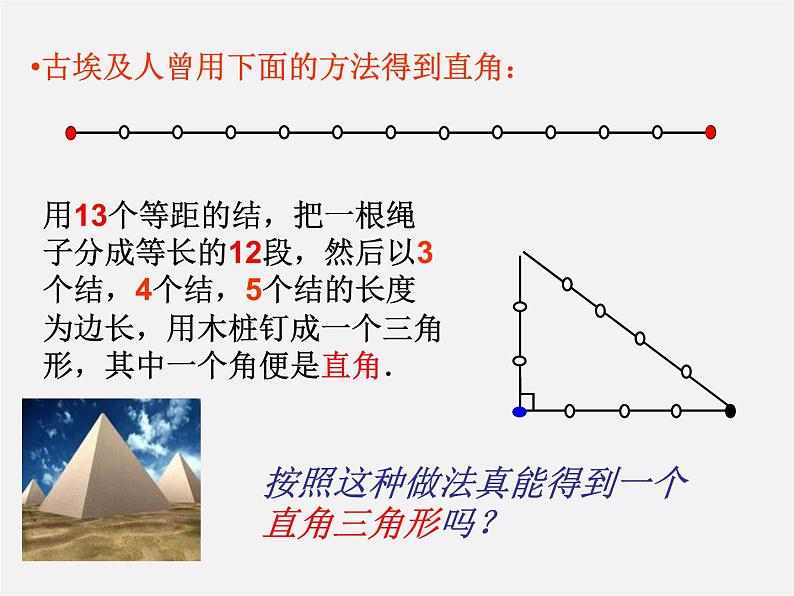 •古埃及人曾用下面的方法得到直角：

用13个等距的结，把一根绳子分成等长的12段，然后以3个结，4个结，5个结的长度为边长，用木桩钉成一个三角形，其中一个角便是直角.

按照这种做法真能得到一个直角三角形吗？